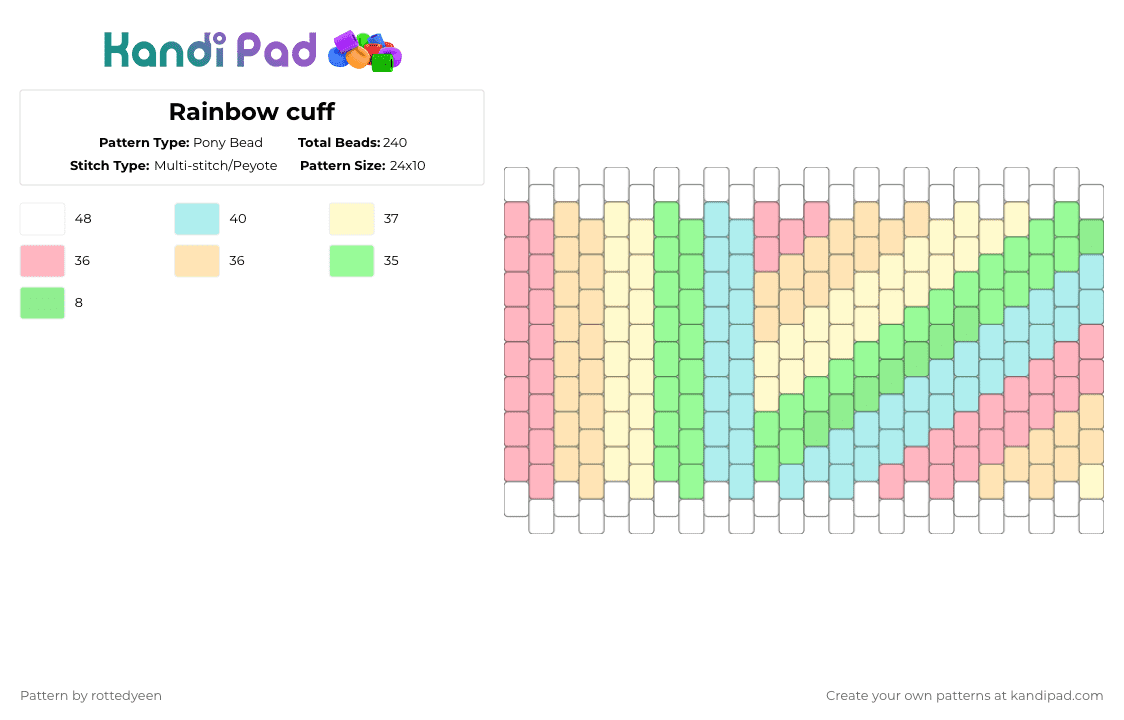 Kandi Pad

Rainbow cuff

Pattern Type: Pony Bead Total Beads: 240
Stitch Type: Multi-stitch/Peyote Pattern Size: 24x10

48
40
37
36
36
35
8

Pattern by rottedyeen

Create your own patterns at kandipad.com